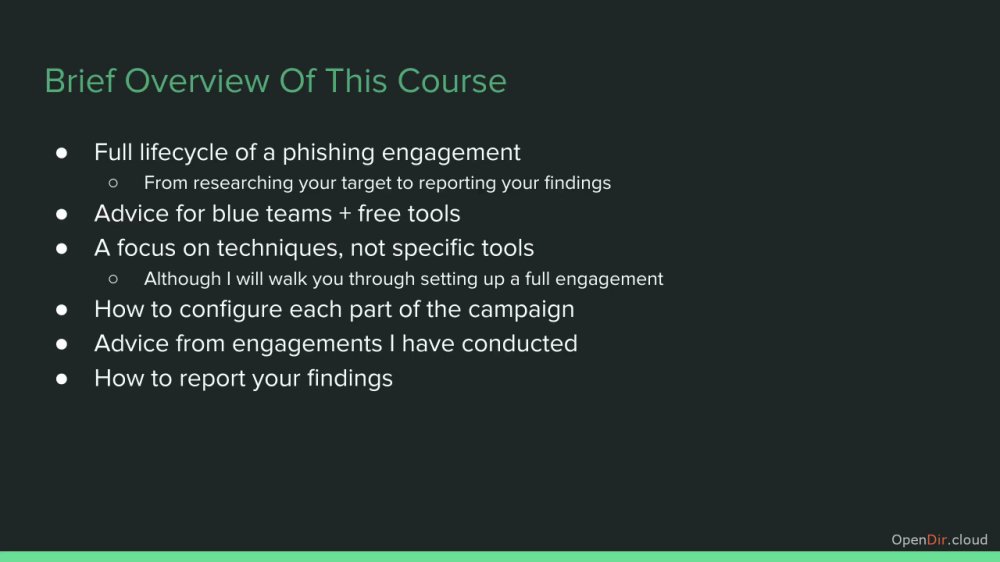 Brief Overview Of This Course

● Full lifecycle of a phishing engagement
  ○ From researching your target to reporting your findings
● Advice for blue teams + free tools
● A focus on techniques, not specific tools
  ○ Although I will walk you through setting up a full engagement
● How to configure each part of the campaign
● Advice from engagements I have conducted
● How to report your findings

OpenDir.cloud